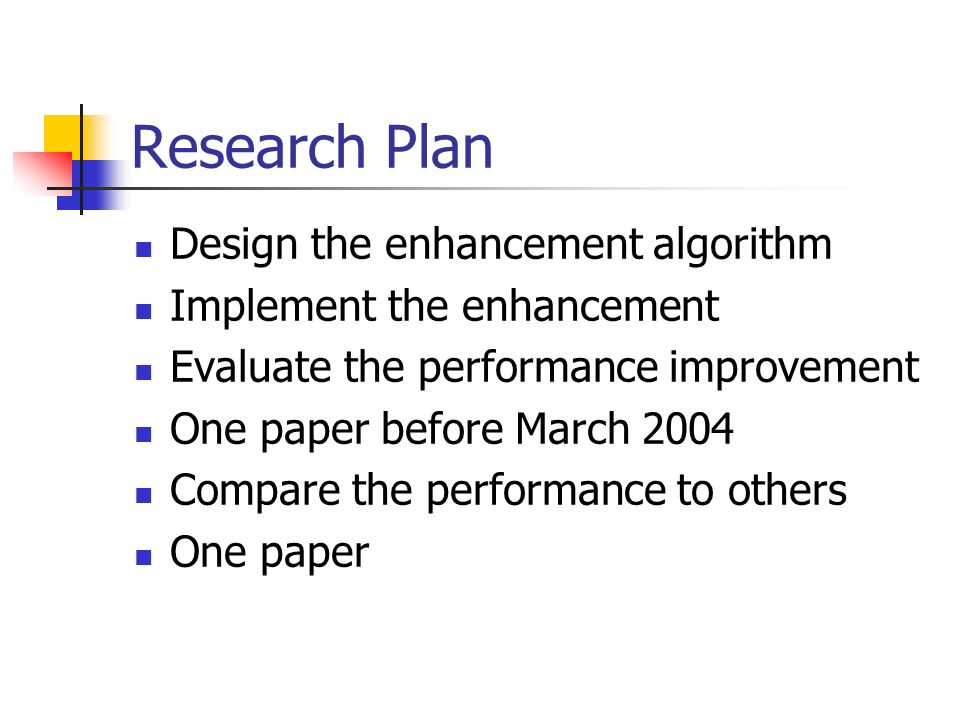 Research Plan

- Design the enhancement algorithm
- Implement the enhancement
- Evaluate the performance improvement
- One paper before March 2004
- Compare the performance to others
- One paper